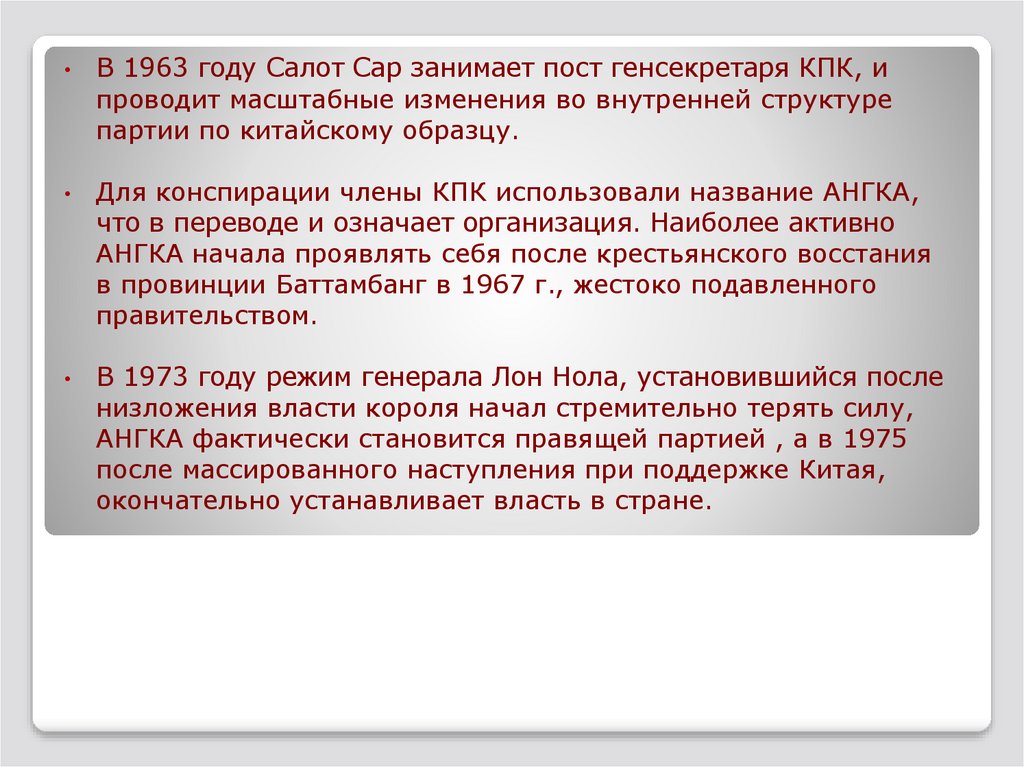 • В 1963 году Салот Сар занимает пост генсекретаря КПК, и проводит масштабные изменения во внутренней структуре партии по китайскому образцу.

• Для конспирации члены КПК использовали название АНГКА, что в переводе и означает организация. Наиболее активно АНГКА начала проявлять себя после крестьянского восстания в провинции Баттамбанг в 1967 г., жестоко подавленного правительством.

• В 1973 году режим генерала Лон Нола, установившийся после низложения власти короля начал стремительно терять силу, АНГКА фактически становится правящей партией , а в 1975 после массированного наступления при поддержке Китая, окончательно устанавливает власть в стране.